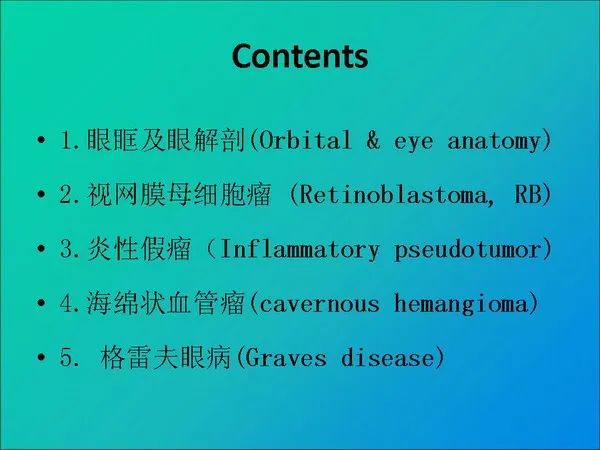 Contents

• 1.眼眶及眼解剖(Orbital & eye anatomy)

• 2.视网膜母细胞瘤 (Retinoblastoma, RB)

• 3.炎性假瘤（Inflammatory pseudotumor)

• 4.海绵状血管瘤(cavernous hemangioma)

• 5. 格雷夫眼病(Graves disease)